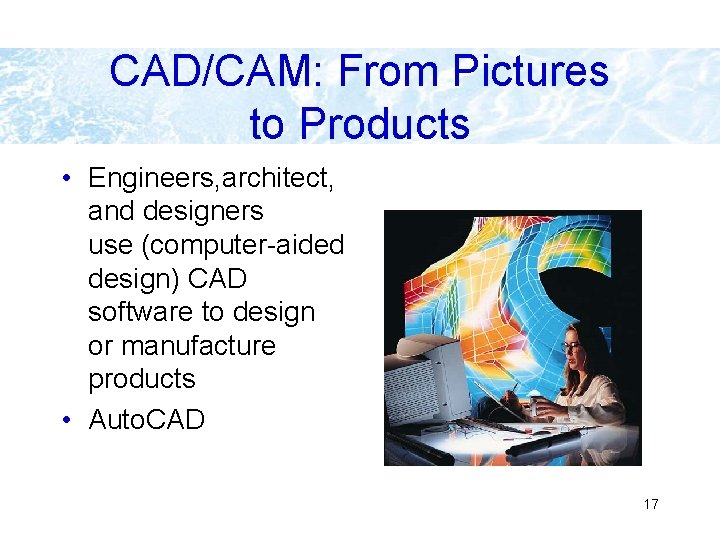 CAD/CAM: From Pictures to Products

• Engineers,architect, and designers use (computer-aided design) CAD software to design or manufacture products

• AutoCAD

17